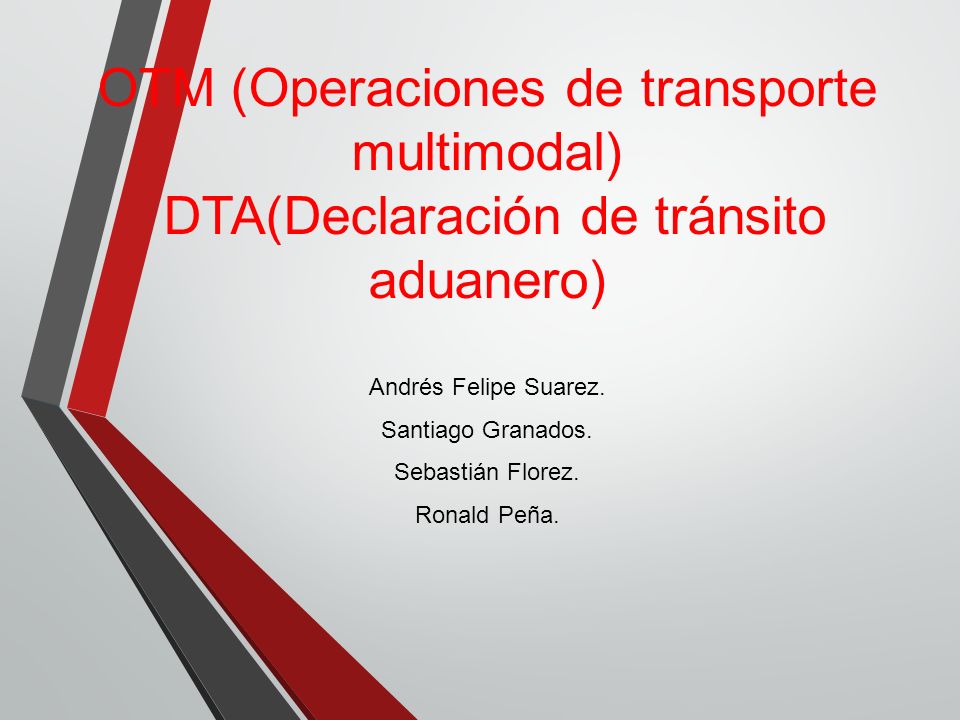 OTM (Operaciones de transporte multimodal)
DTA(Declaración de tránsito aduanero)

Andrés Felipe Suarez.
Santiago Granados.
Sebastián Florez.
Ronald Peña.